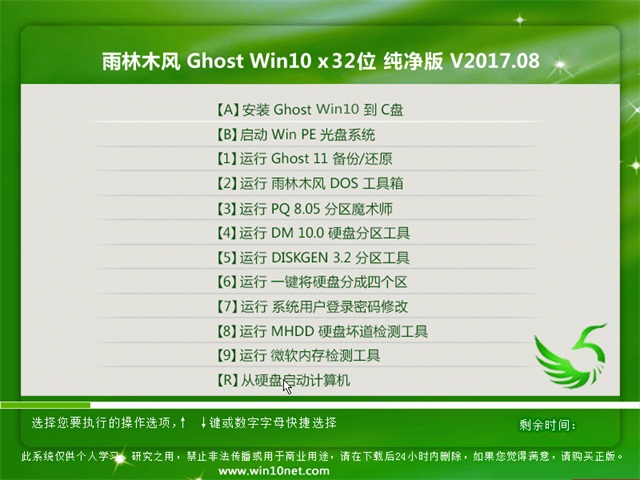 雨林木风 Ghost Win10 x32位 纯净版 V2017.08

【A】安装 Ghost Win10 到 C盘
【B】启动 Win PE 光盘系统
【1】运行 Ghost 11 备份/还原
【2】运行 雨林木风 DOS 工具箱
【3】运行 PQ 8.05 分区魔术师
【4】运行 DM 10.0 硬盘分区工具
【5】运行 DISKGEN 3.2 分区工具
【6】运行 一键将硬盘分成四个区
【7】运行 系统用户登录密码修改
【8】运行 MHDD 硬盘坏道检测工具
【9】运行 微软内存检测工具
【R】从硬盘启动计算机

选择您要执行的操作选项，↑ ↓键或数字字母快捷选择

剩余时间:

此系统仅供个人学习、研究之用，禁止非法传播或用于商业用途，请在下载后24小时内删除，如果您觉得满意，请购买正版。
www.win10net.com